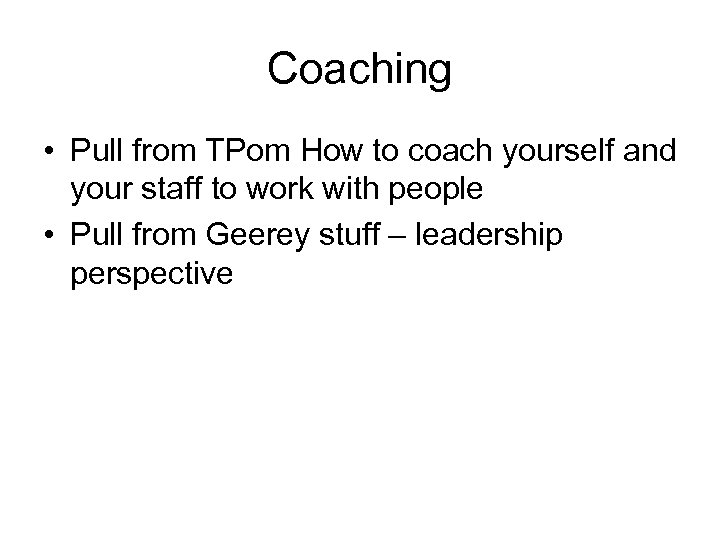 Coaching

• Pull from TPom How to coach yourself and your staff to work with people
• Pull from Geerey stuff – leadership perspective